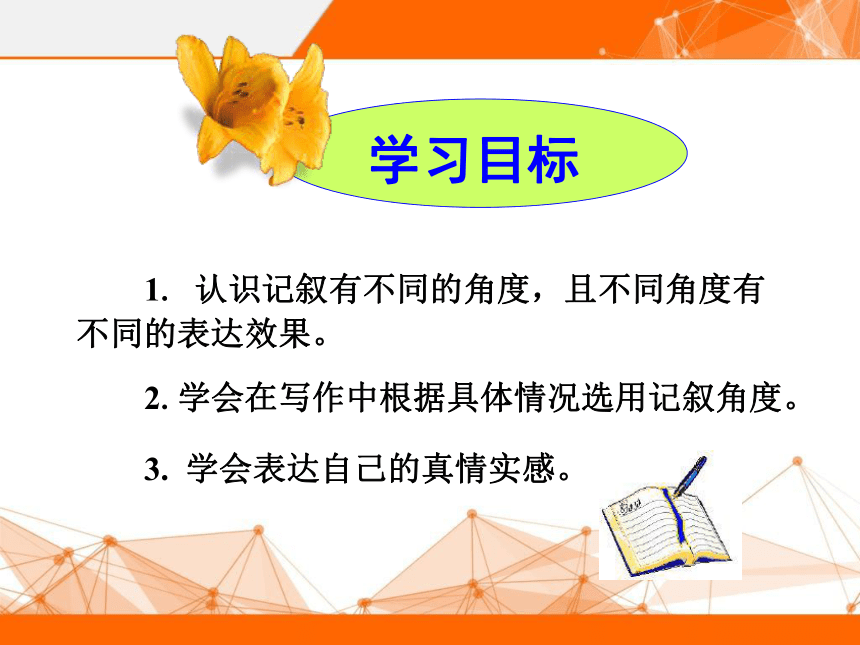 学习目标

1. 认识记叙有不同的角度，且不同角度有不同的表达效果。

2. 学会在写作中根据具体情况选用记叙角度。

3. 学会表达自己的真情实感。